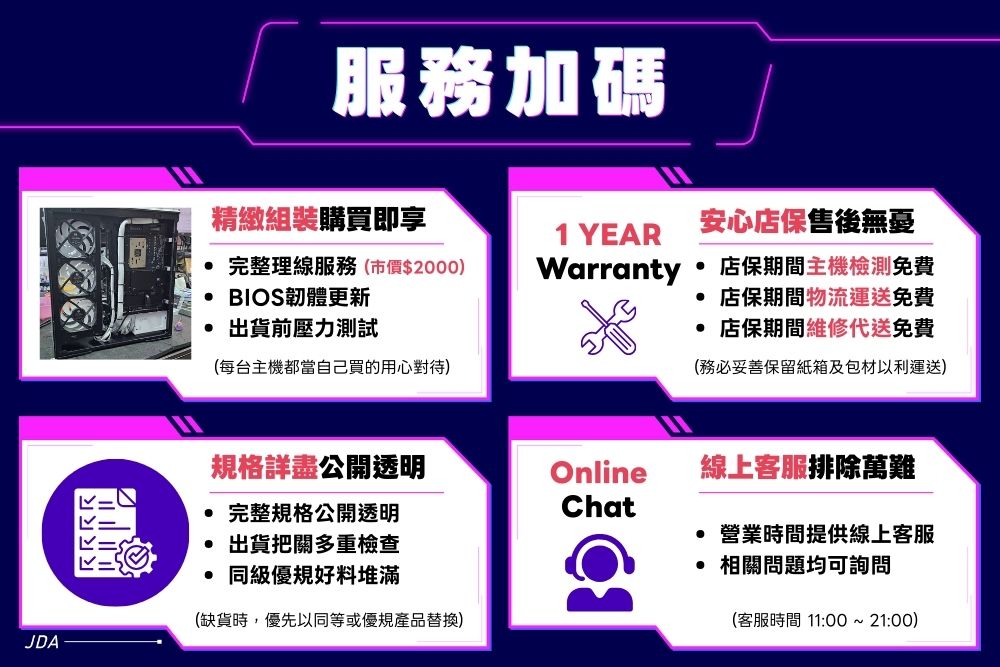 服務加碼

精緻組裝購買即享
• 完整理線服務 (市價$2000)
• BIOS韌體更新
• 出貨前壓力測試
(每台主機都當自己買的用心對待)

1 YEAR Warranty
安心店保售後無憂
• 店保期間主機檢測免費
• 店保期間物流運送免費
• 店保期間維修代送免費
(務必妥善保留紙箱及包材以利運送)

規格詳盡公開透明
• 完整規格公開透明
• 出貨把關多重檢查
• 同級優規好料堆滿
(缺貨時，優先以同等或優規產品替換)

Online Chat
線上客服排除萬難
• 營業時間提供線上客服
• 相關問題均可詢問
(客服時間 11:00 ~ 21:00)

JDA